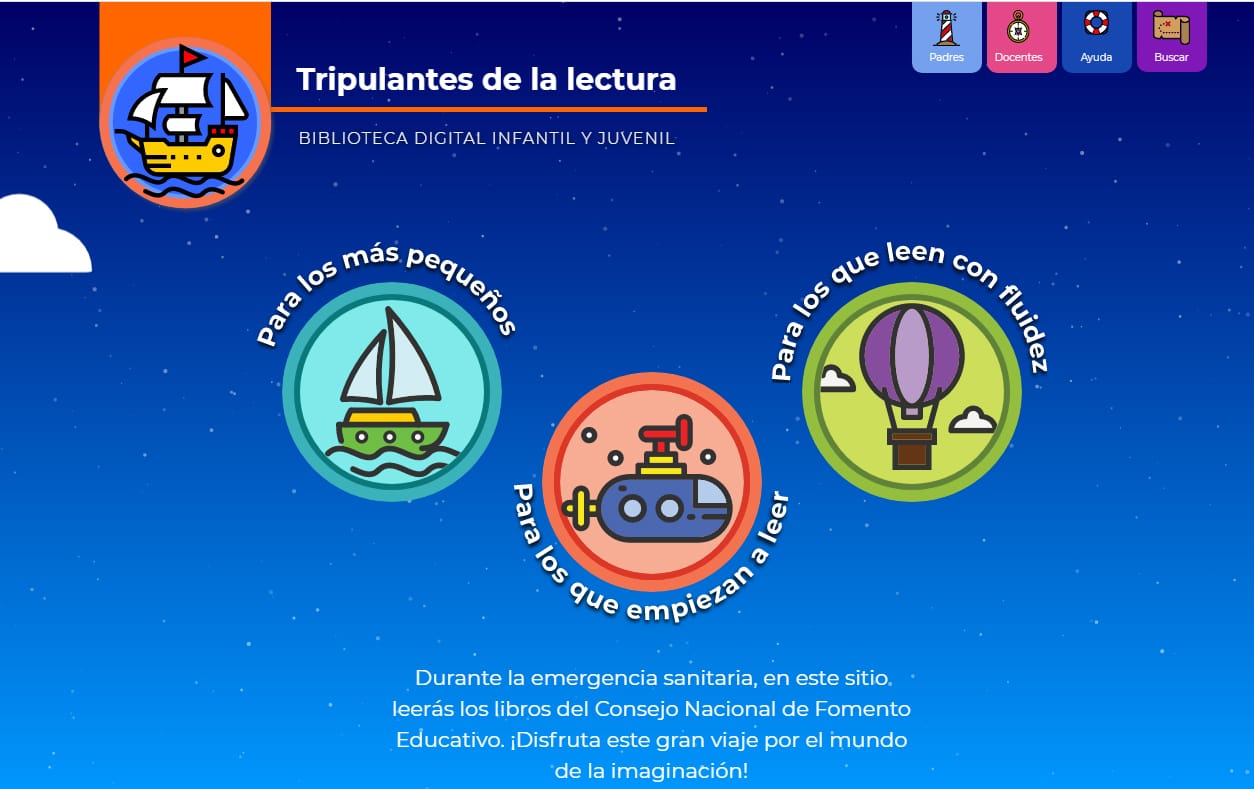 Padres
Docentes
Ayuda
Buscar

Tripulantes de la lectura

BIBLIOTECA DIGITAL INFANTIL Y JUVENIL

Para los más pequeños

Para los que empiezan a leer

Para los que leen con fluidez

Durante la emergencia sanitaria, en este sitio leerás los libros del Consejo Nacional de Fomento Educativo. ¡Disfruta este gran viaje por el mundo de la imaginación!